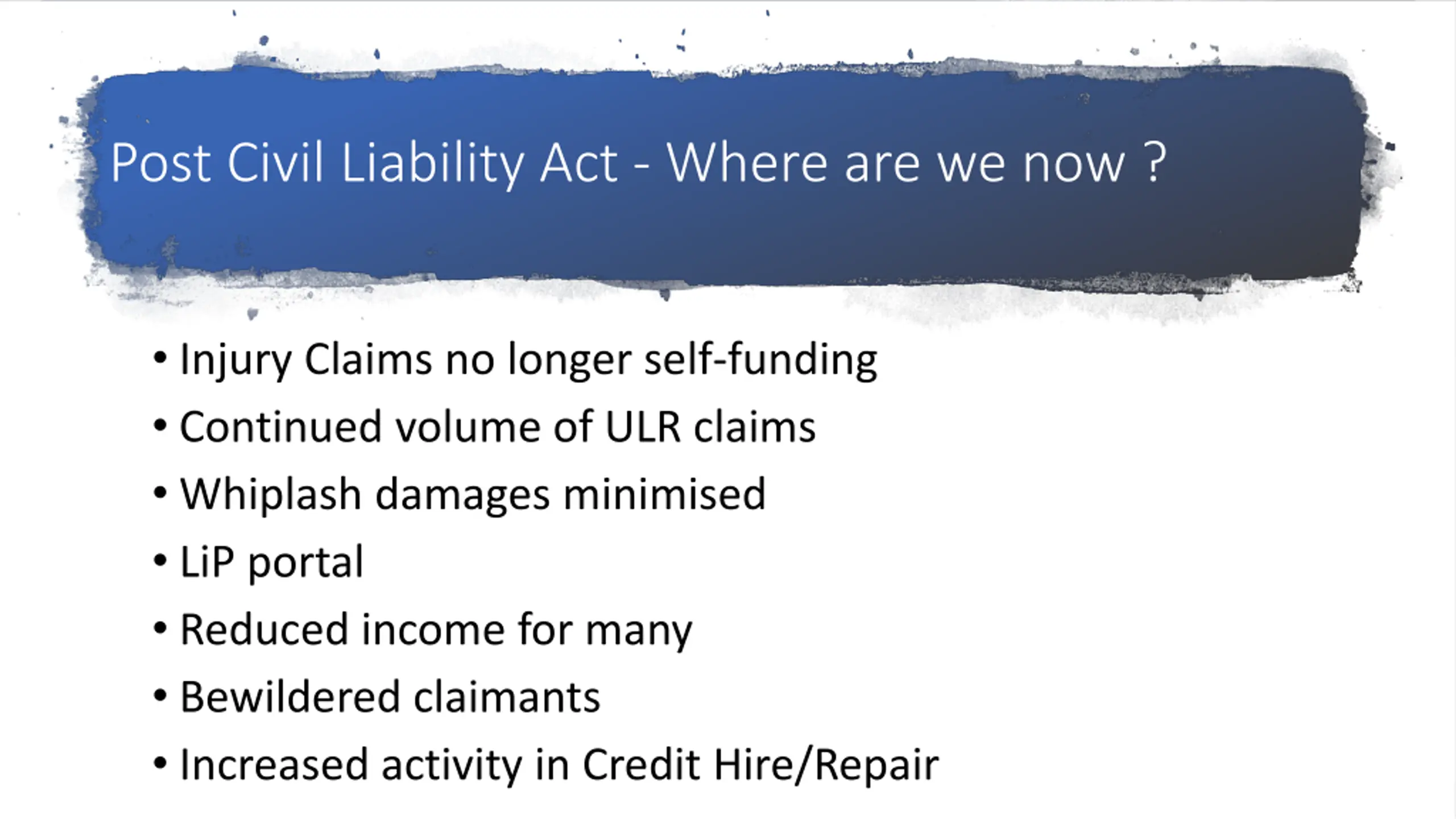 Post Civil Liability Act - Where are we now ?

• Injury Claims no longer self-funding
• Continued volume of ULR claims
• Whiplash damages minimised
• LiP portal
• Reduced income for many
• Bewildered claimants
• Increased activity in Credit Hire/Repair